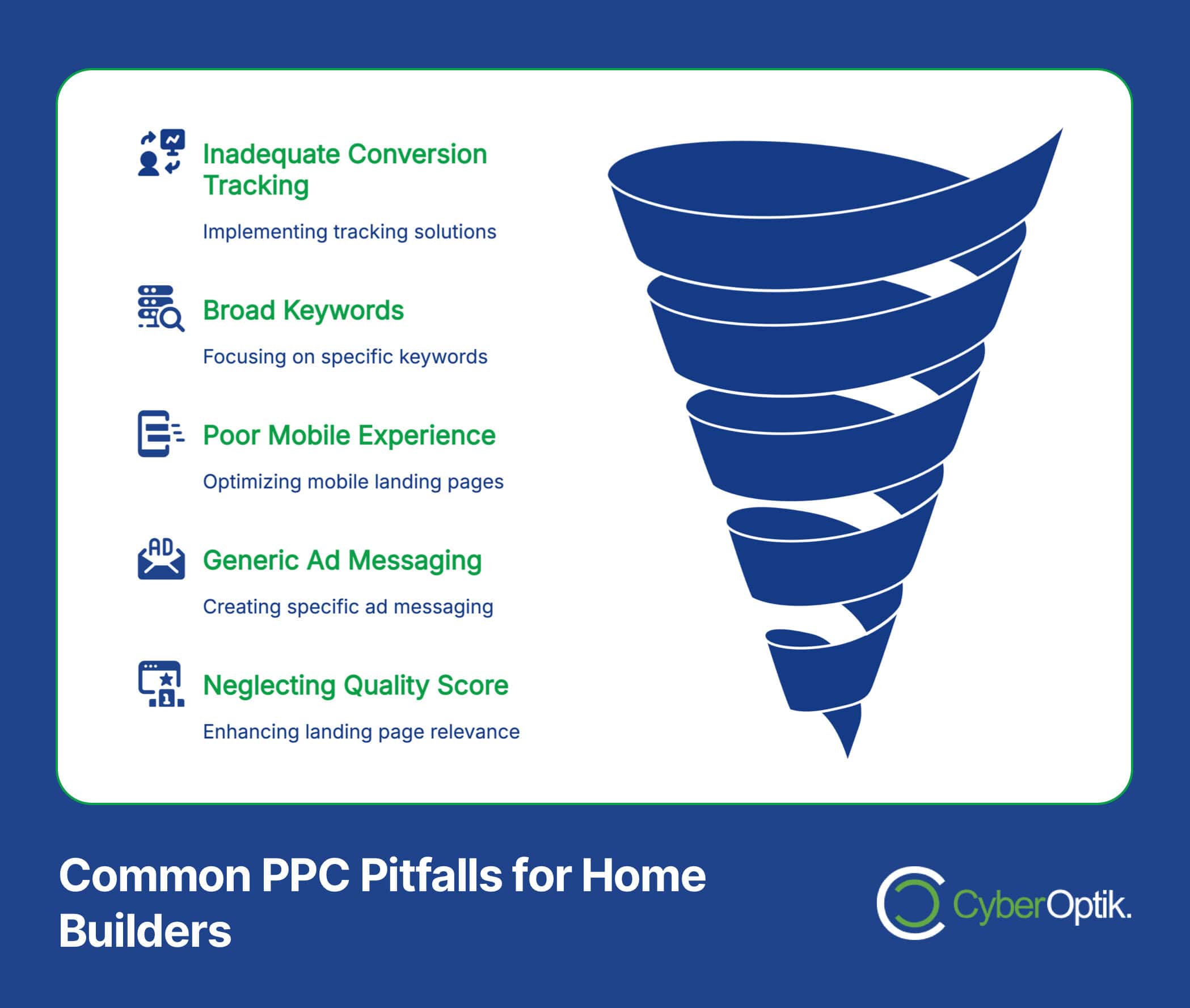 Inadequate Conversion Tracking

Implementing tracking solutions

Broad Keywords

Focusing on specific keywords

Poor Mobile Experience

Optimizing mobile landing pages

AD

Generic Ad Messaging

Creating specific ad messaging

Neglecting Quality Score

Enhancing landing page relevance

Common PPC Pitfalls for Home Builders

CyberOptik.